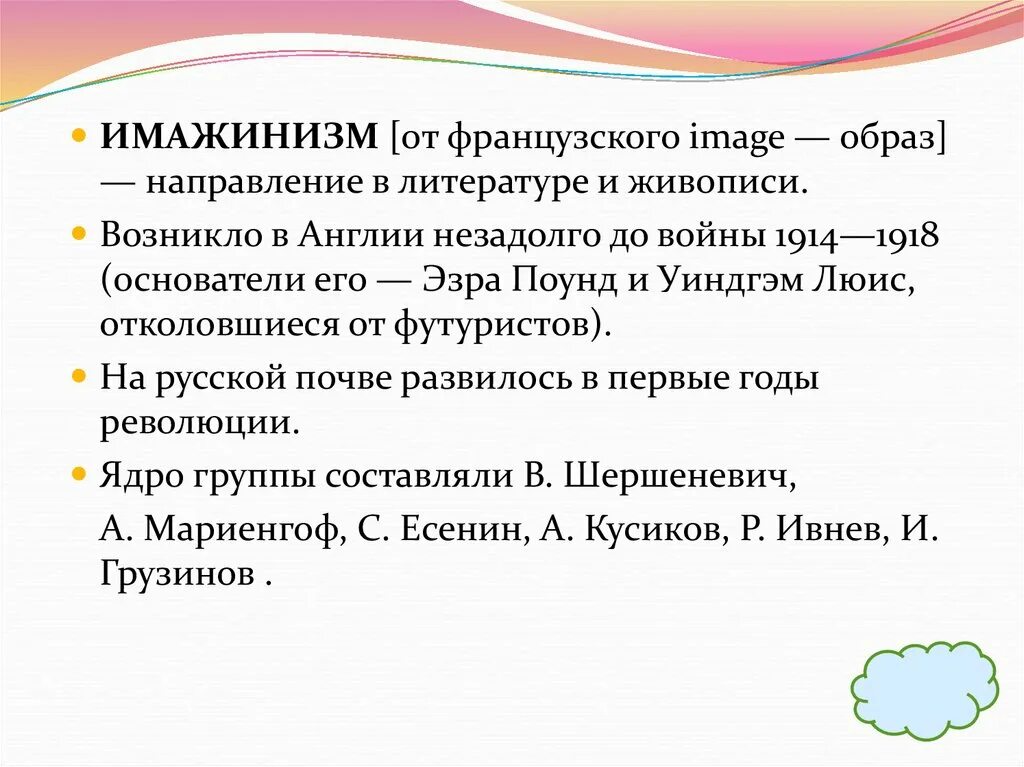 ИМАЖИНИЗМ [от французского image — образ] — направление в литературе и живописи.

Возникло в Англии незадолго до войны 1914—1918 (основатели его — Эзра Поунд и Уиндгэм Люис, отколовшиеся от футуристов).

На русской почве развилось в первые годы революции.

Ядро группы составляли В. Шершеневич,

А. Мариенгоф, С. Есенин, А. Кусиков, Р. Ивнев, И. Грузинов .